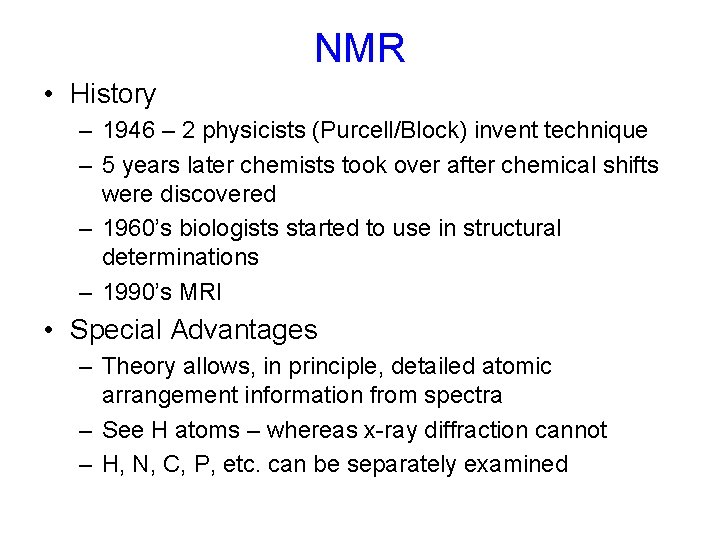 NMR

• History
– 1946 – 2 physicists (Purcell/Block) invent technique
– 5 years later chemists took over after chemical shifts were discovered
– 1960's biologists started to use in structural determinations
– 1990's MRI

• Special Advantages
– Theory allows, in principle, detailed atomic arrangement information from spectra
– See H atoms – whereas x-ray diffraction cannot
– H, N, C, P, etc. can be separately examined